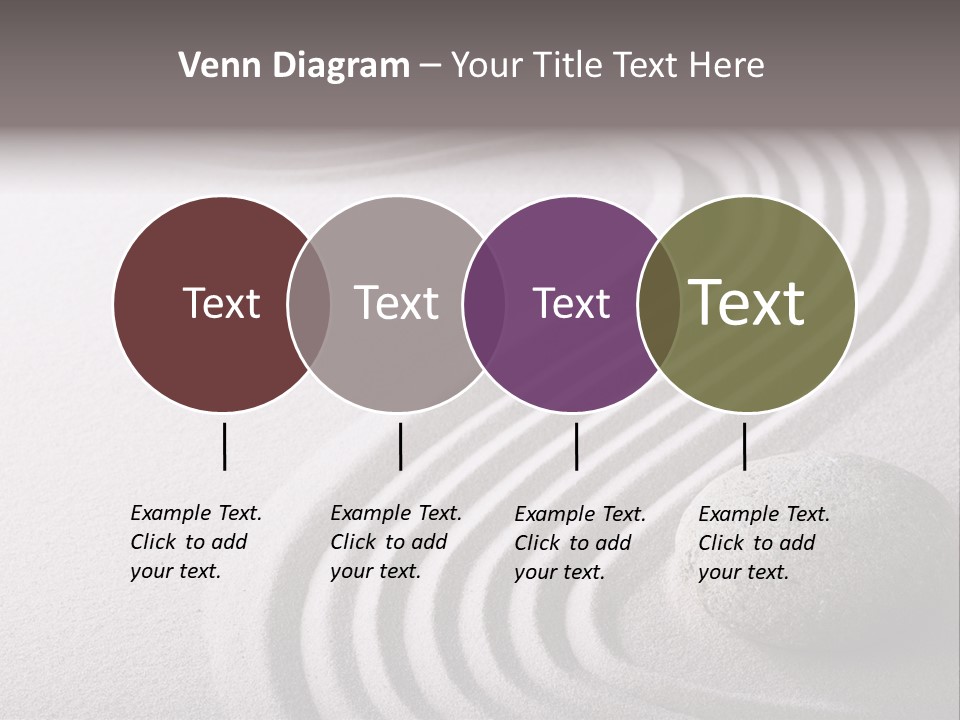 Venn Diagram – Your Title Text Here

Text

Text

Text

Text

Example Text. Click to add your text.

Example Text. Click to add your text.

Example Text. Click to add your text.

Example Text. Click to add your text.